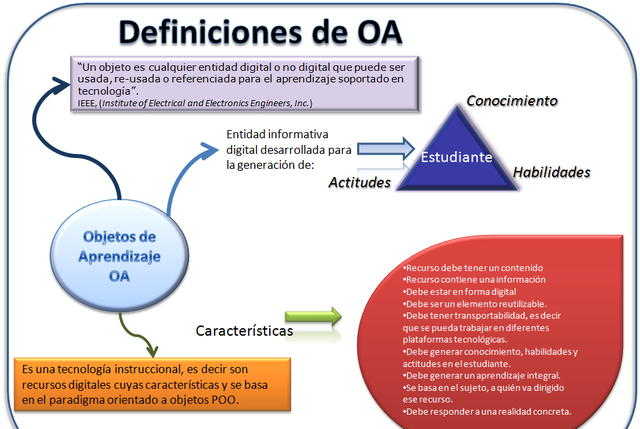 Definiciones de OA

"Un objeto es cualquier entidad digital o no digital que puede ser usada, re-usada o referenciada para el aprendizaje soportado en tecnología".
IEEE, (Institute of Electrical and Electronics Engineers, Inc.)

Entidad informativa digital desarrollada para la generación de:

Conocimiento
Estudiante
Actitudes
Habilidades

Objetos de Aprendizaje OA

Características

•Recurso debe tener un contenido
•Recurso contiene una información
•Debe estar en forma digital
•Debe ser un elemento reutilizable.
•Debe tener transportabilidad, es decir que se pueda trabajar en diferentes plataformas tecnológicas.
•Debe generar conocimiento, habilidades y actitudes en el estudiante.
•Debe generar un aprendizaje integral.
•Se basa en el sujeto, a quién va dirigido ese recurso.
•Debe responder a una realidad concreta.

Es una tecnología instruccional, es decir son recursos digitales cuyas características y se basa en el paradigma orientado a objetos POO.